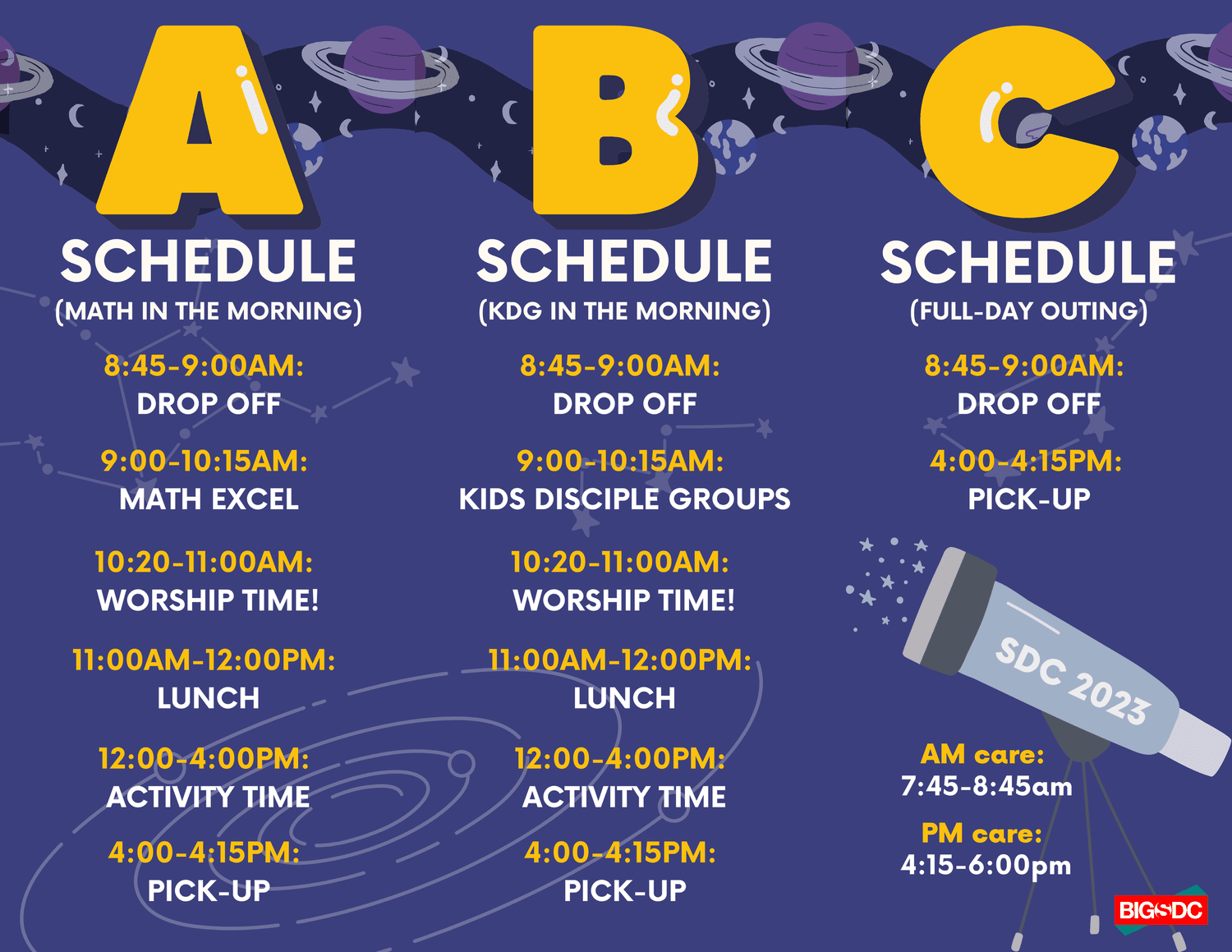 A
SCHEDULE
(MATH IN THE MORNING)

8:45-9:00AM:
DROP OFF

9:00-10:15AM:
MATH EXCEL

10:20-11:00AM:
WORSHIP TIME!

11:00AM-12:00PM:
LUNCH

12:00-4:00PM:
ACTIVITY TIME

4:00-4:15PM:
PICK-UP

B
SCHEDULE
(KDG IN THE MORNING)

8:45-9:00AM:
DROP OFF

9:00-10:15AM:
KIDS DISCIPLE GROUPS

10:20-11:00AM:
WORSHIP TIME!

11:00AM-12:00PM:
LUNCH

12:00-4:00PM:
ACTIVITY TIME

4:00-4:15PM:
PICK-UP

C
SCHEDULE
(FULL-DAY OUTING)

8:45-9:00AM:
DROP OFF

4:00-4:15PM:
PICK-UP

SDC 2023

AM care:
7:45-8:45am

PM care:
4:15-6:00pm

BIGSDC